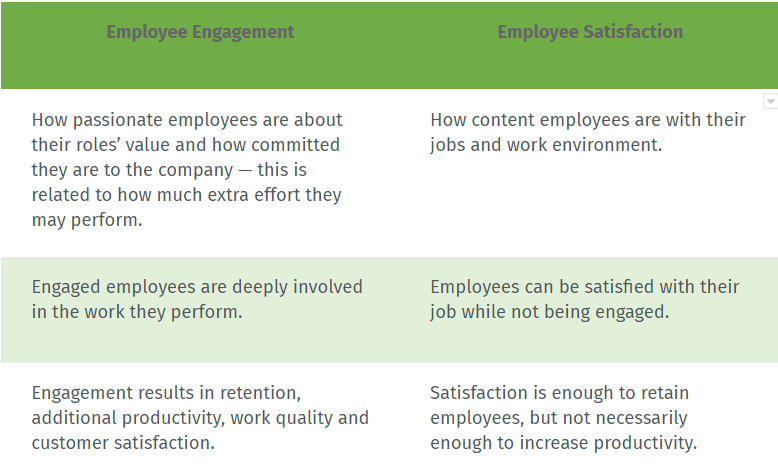 | Employee Engagement | Employee Satisfaction |
|---|---|
| How passionate employees are about their roles' value and how committed they are to the company — this is related to how much extra effort they may perform. | How content employees are with their jobs and work environment. |
| Engaged employees are deeply involved in the work they perform. | Employees can be satisfied with their job while not being engaged. |
| Engagement results in retention, additional productivity, work quality and customer satisfaction. | Satisfaction is enough to retain employees, but not necessarily enough to increase productivity. |